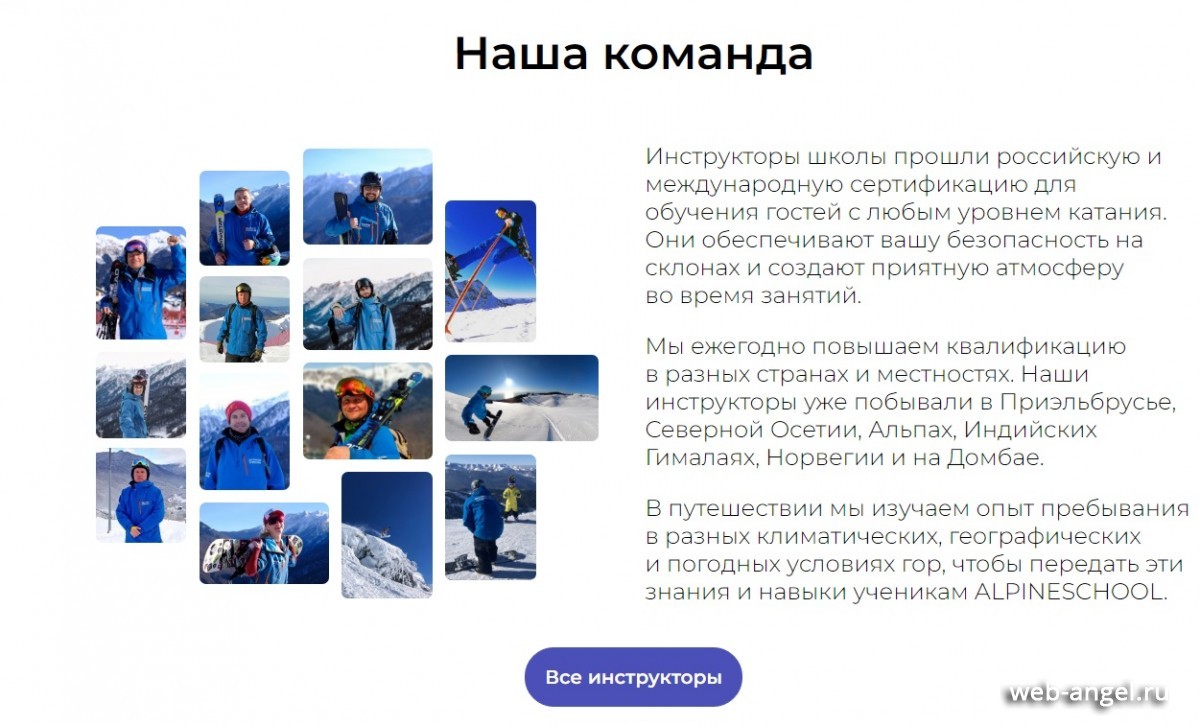 Наша команда

Инструкторы школы прошли российскую и международную сертификацию для обучения гостей с любым уровнем катания. Они обеспечивают вашу безопасность на склонах и создают приятную атмосферу во время занятий.

Мы ежегодно повышаем квалификацию в разных странах и местностях. Наши инструкторы уже побывали в Приэльбрусье, Северной Осетии, Альпах, Индийских Гималаях, Норвегии и на Домбае.

В путешествии мы изучаем опыт пребывания в разных климатических, географических и погодных условиях гор, чтобы передать эти знания и навыки ученикам ALPINESCHOOL.

Все инструкторы

web-angel.ru